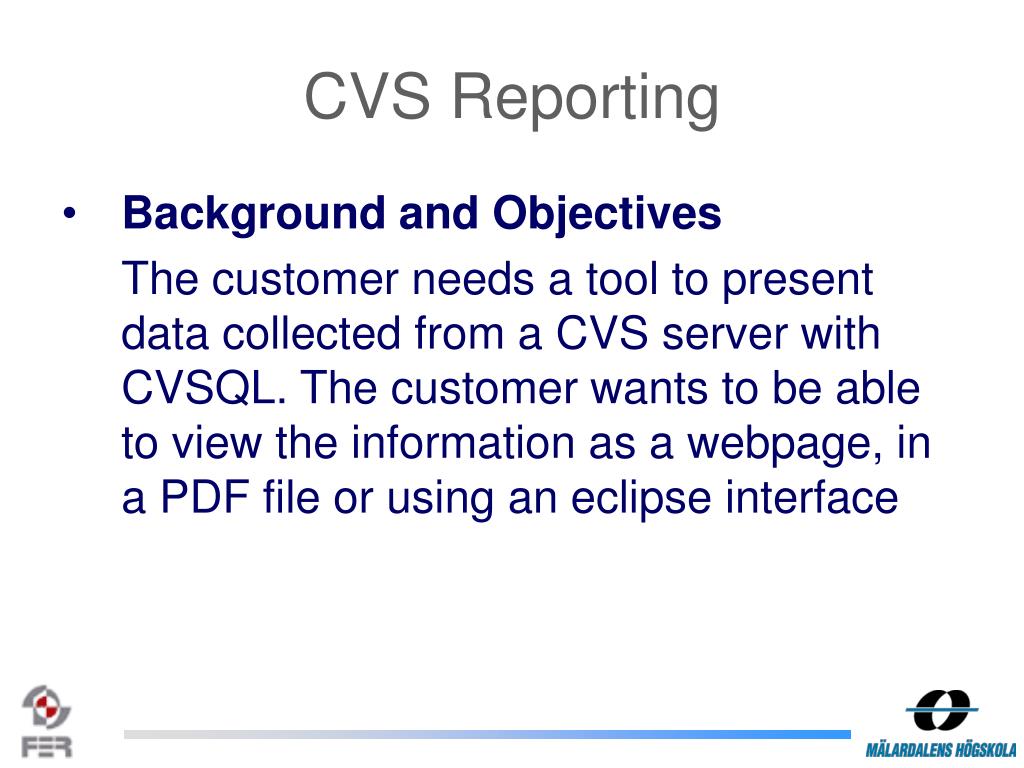 CVS Reporting

• Background and Objectives

The customer needs a tool to present data collected from a CVS server with CVSQL. The customer wants to be able to view the information as a webpage, in a PDF file or using an eclipse interface

FER

MÄLARDALENS HÖGSKOLA